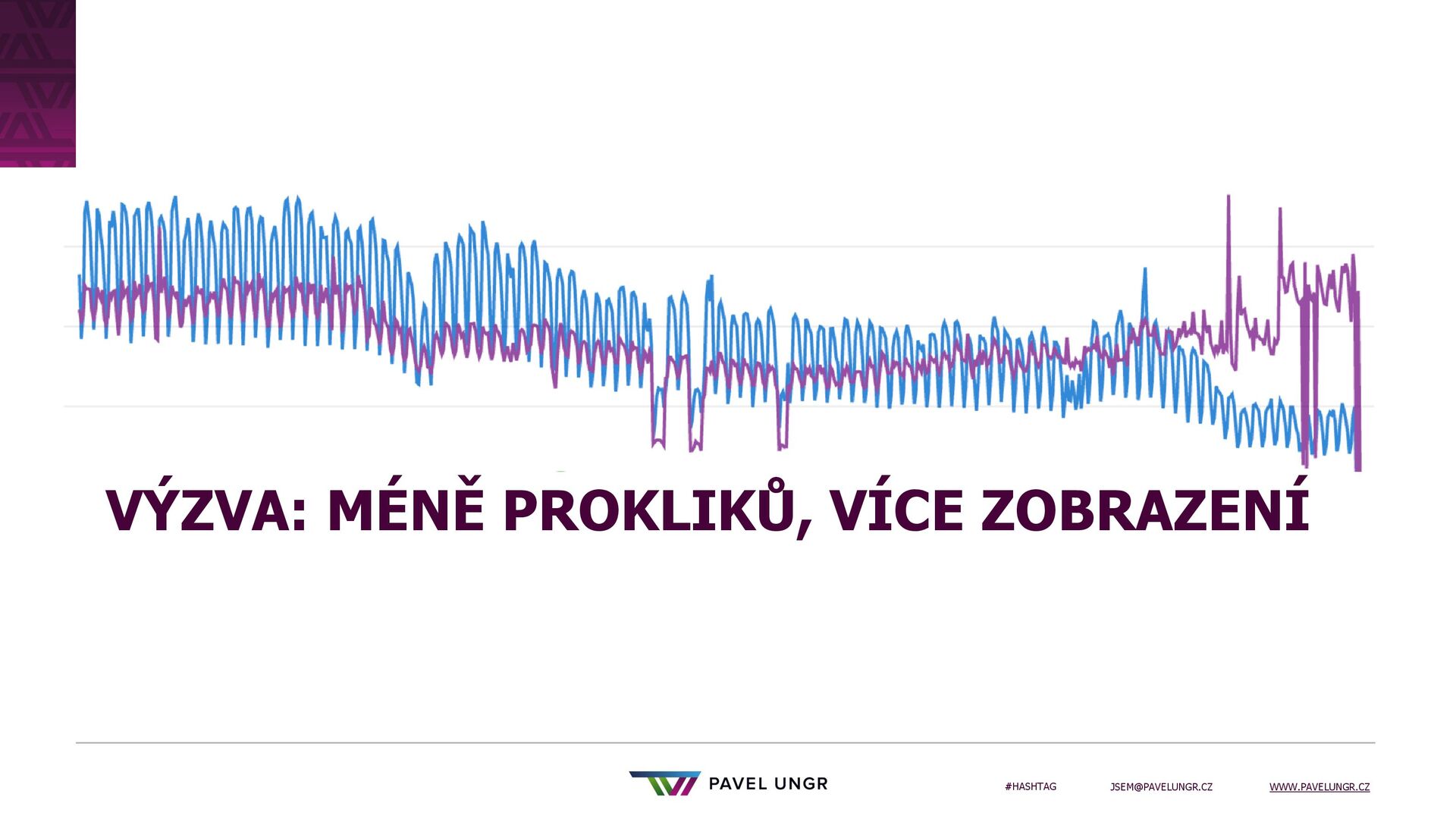 VÝZVA: MÉNĚ PROKLIKŮ, VÍCE ZOBRAZENÍ

PAVEL UNGR

#HASHTAG

JSEM@PAVELUNGR.CZ

WWW.PAVELUNGR.CZ